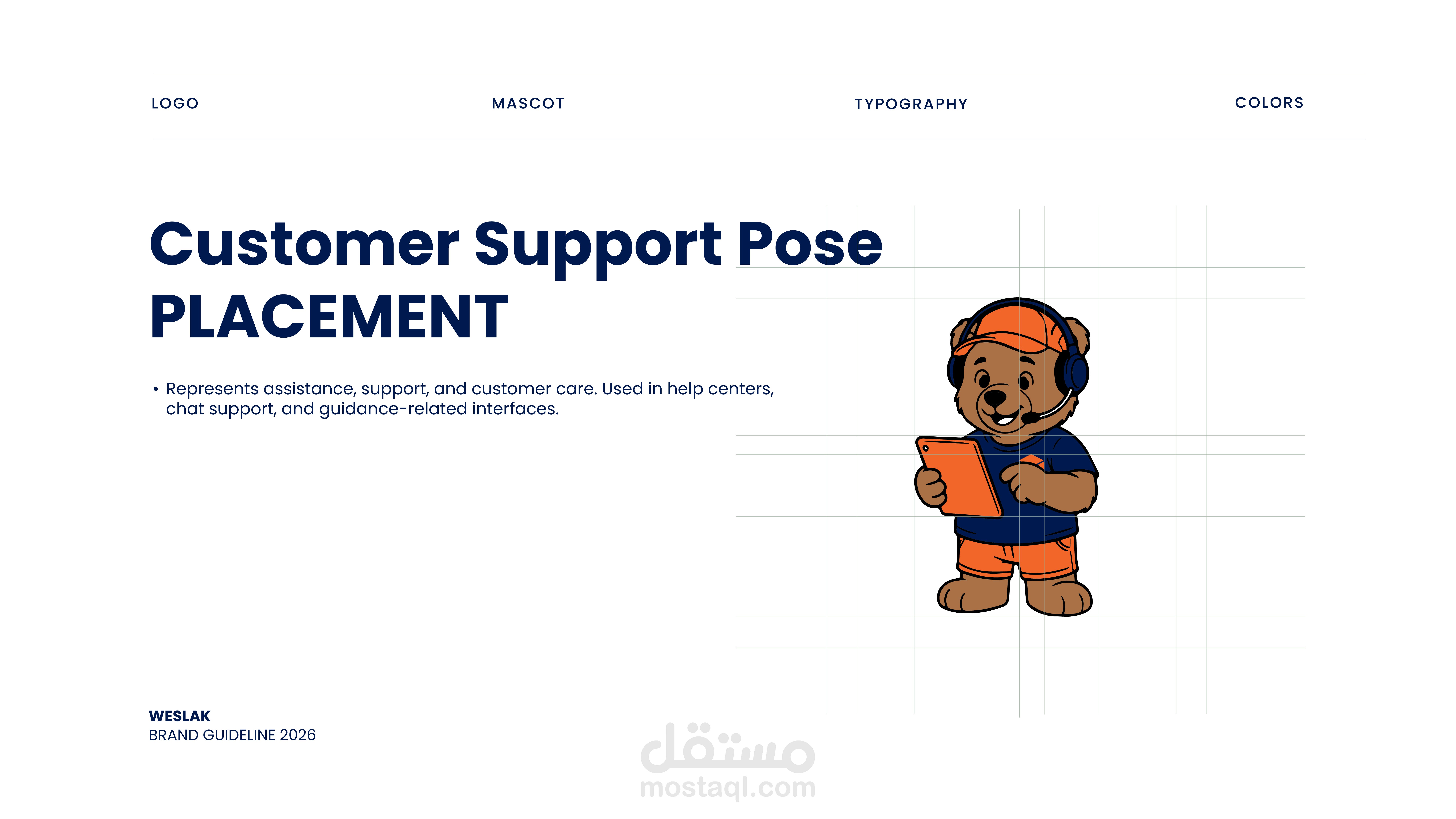 LOGO MASCOT TYPOGRAPHY COLORS

Customer Support Pose
PLACEMENT

• Represents assistance, support, and customer care. Used in help centers, chat support, and guidance-related interfaces.

WESLAK
BRAND GUIDELINE 2026

مستقل
mostaql.com